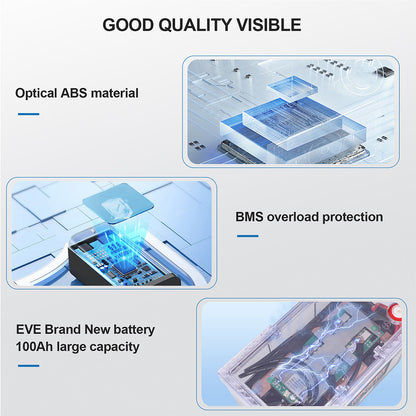 GOOD QUALITY VISIBLE

Optical ABS material

BMS overload protection

EVE Brand New battery
100Ah large capacity